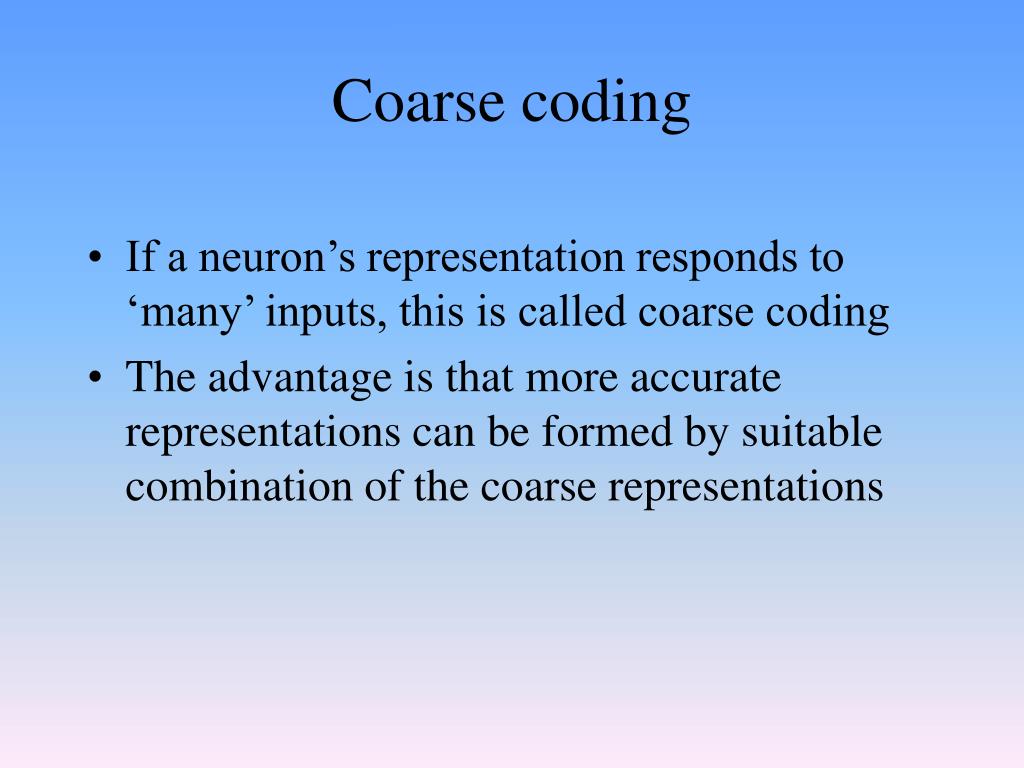 Coarse coding

• If a neuron’s representation responds to ‘many’ inputs, this is called coarse coding
• The advantage is that more accurate representations can be formed by suitable combination of the coarse representations